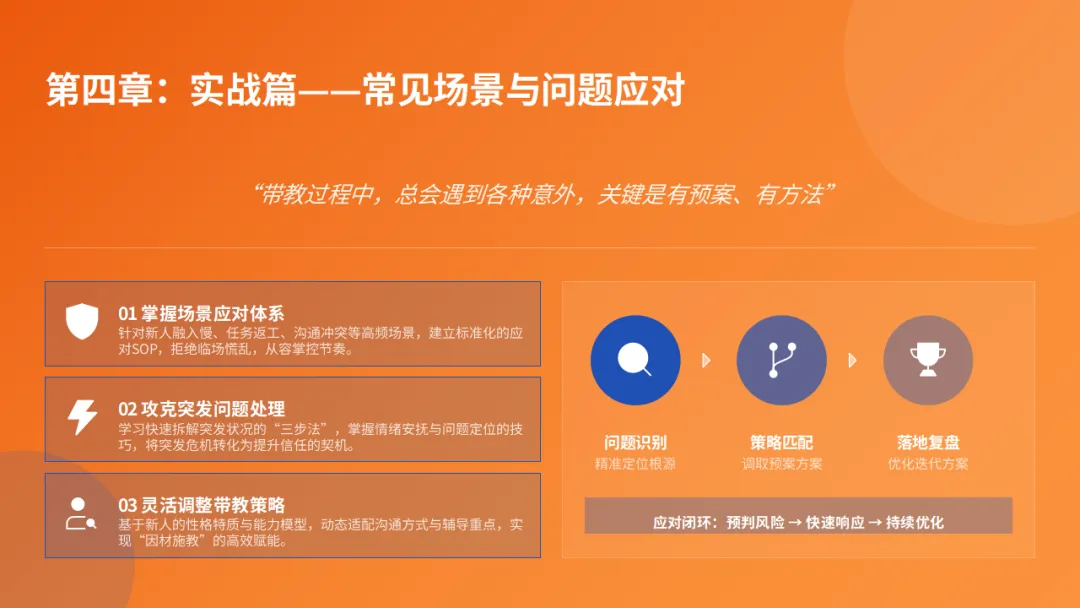 第四章：实战篇——常见场景与问题应对

“带教过程中，总会遇到各种意外，关键是有预案、有方法”

01 掌握场景应对体系
针对新人融入慢、任务返工、沟通冲突等高频场景，建立标准化的应对SOP，拒绝临场慌乱，从容掌控节奏。

02 攻克突发问题处理
学习快速拆解突发状况的“三步法”，掌握情绪安抚与问题定位的技巧，将突发危机转化为提升信任的契机。

03 灵活调整带教策略
基于新人的性格特质与能力模型，动态适配沟通方式与辅导重点，实现“因材施教”的高效赋能。

问题识别
精准定位根源

策略匹配
调取预案方案

落地复盘
优化迭代方案

应对闭环：预判风险 → 快速响应 → 持续优化